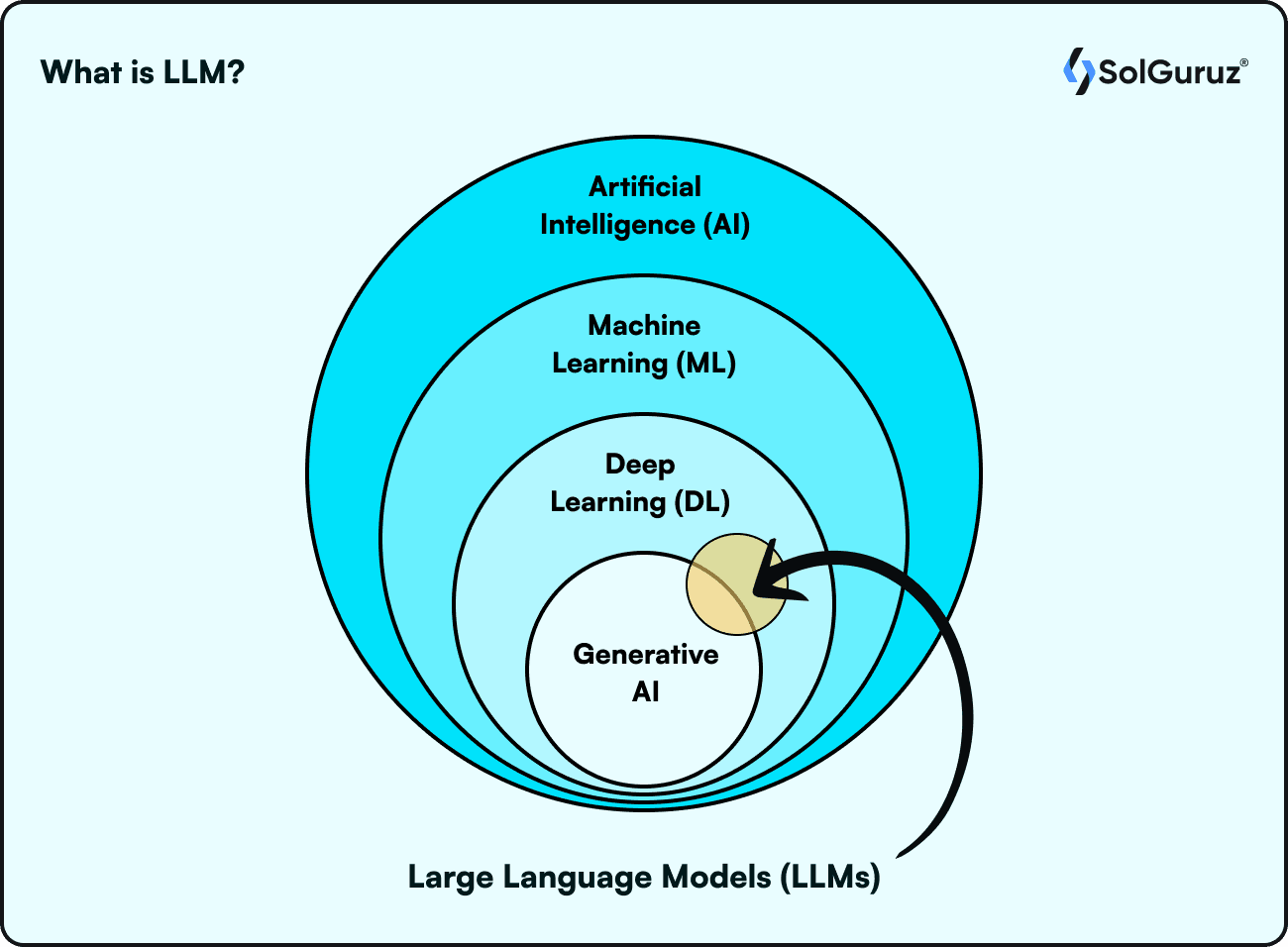 What is LLM?

SolGuruz®

Artificial Intelligence (AI)

Machine Learning (ML)

Deep Learning (DL)

Generative AI

Large Language Models (LLMs)